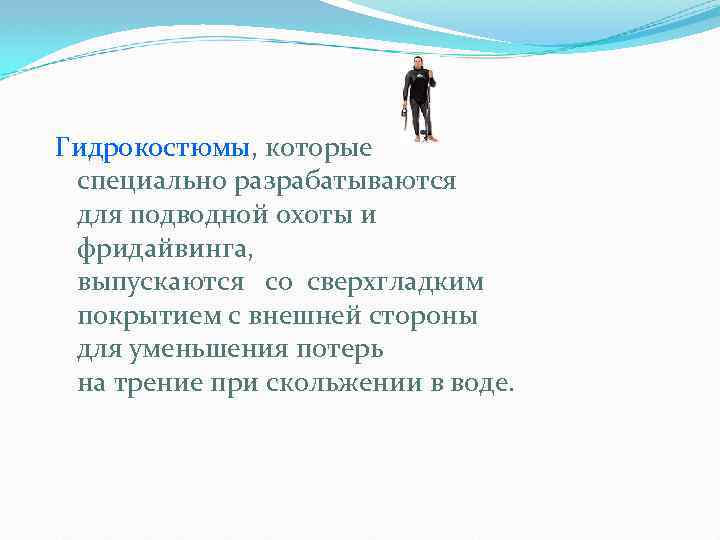 Гидрокостюмы, которые специально разрабатываются для подводной охоты и фридайвинга, выпускаются со сверхгладким покрытием с внешней стороны для уменьшения потерь на трение при скольжении в воде.